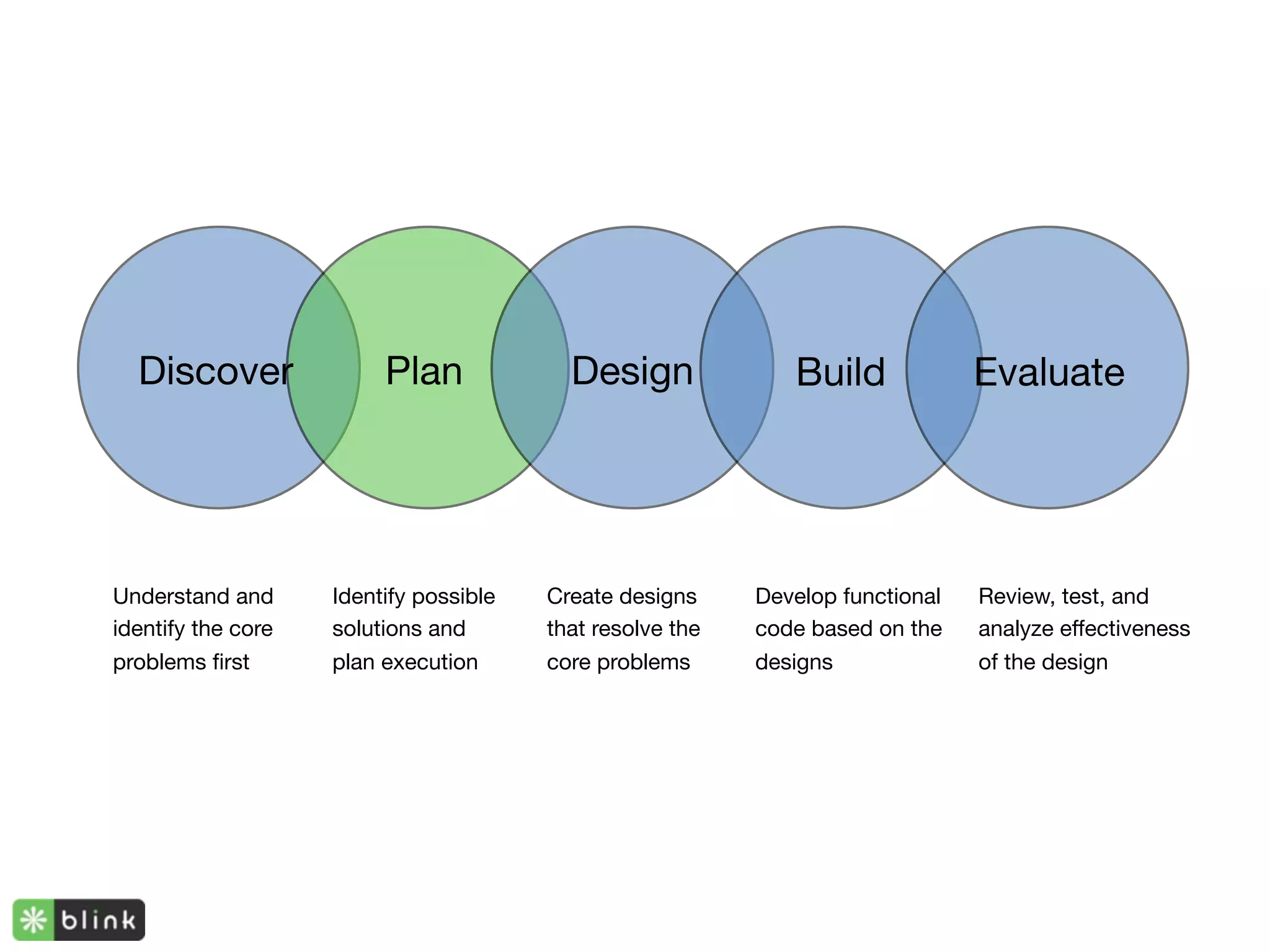 Discover

Plan

Design

Build

Evaluate

Understand and identify the core problems first

Identify possible solutions and plan execution

Create designs that resolve the core problems

Develop functional code based on the designs

Review, test, and analyze effectiveness of the design

blink